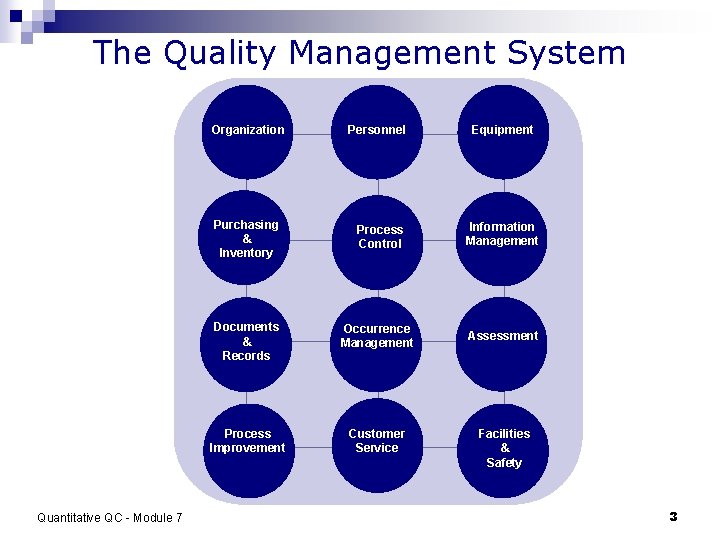 The Quality Management System

Organization

Personnel

Equipment

Purchasing & Inventory

Process Control

Information Management

Documents & Records

Occurrence Management

Assessment

Process Improvement

Customer Service

Facilities & Safety

Quantitative QC - Module 7

3